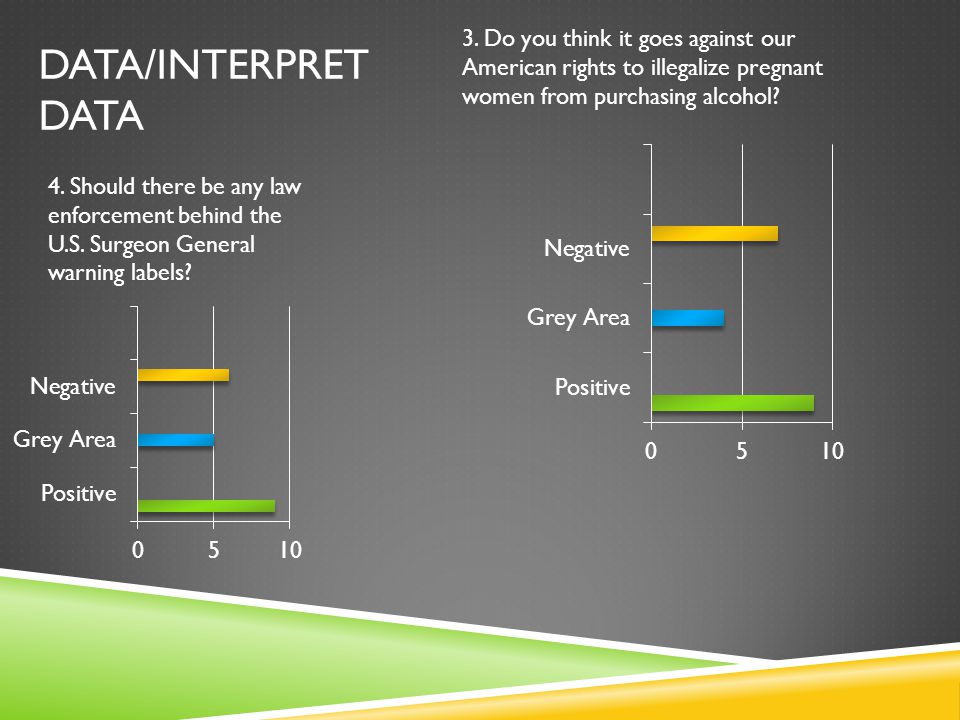 DATA/INTERPRET DATA

4. Should there be any law enforcement behind the U.S. Surgeon General warning labels?

Negative
Grey Area
Positive
0
5
10

3. Do you think it goes against our American rights to illegalize pregnant women from purchasing alcohol?

Negative
Grey Area
Positive
0
5
10